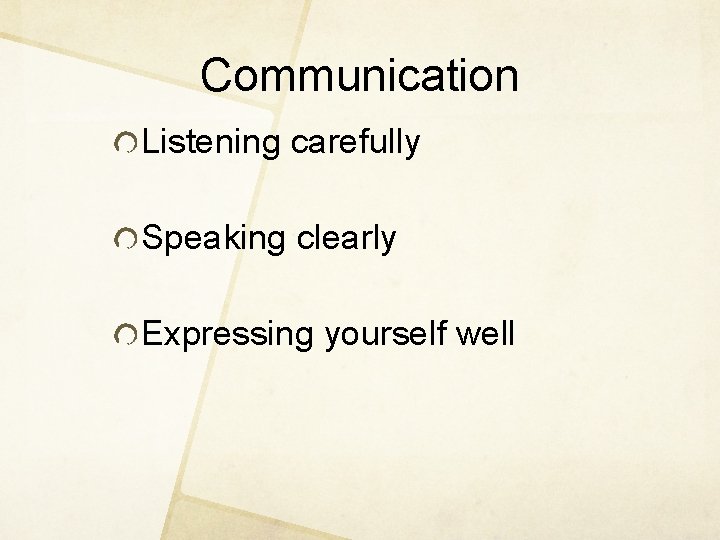 Communication

Listening carefully

Speaking clearly

Expressing yourself well